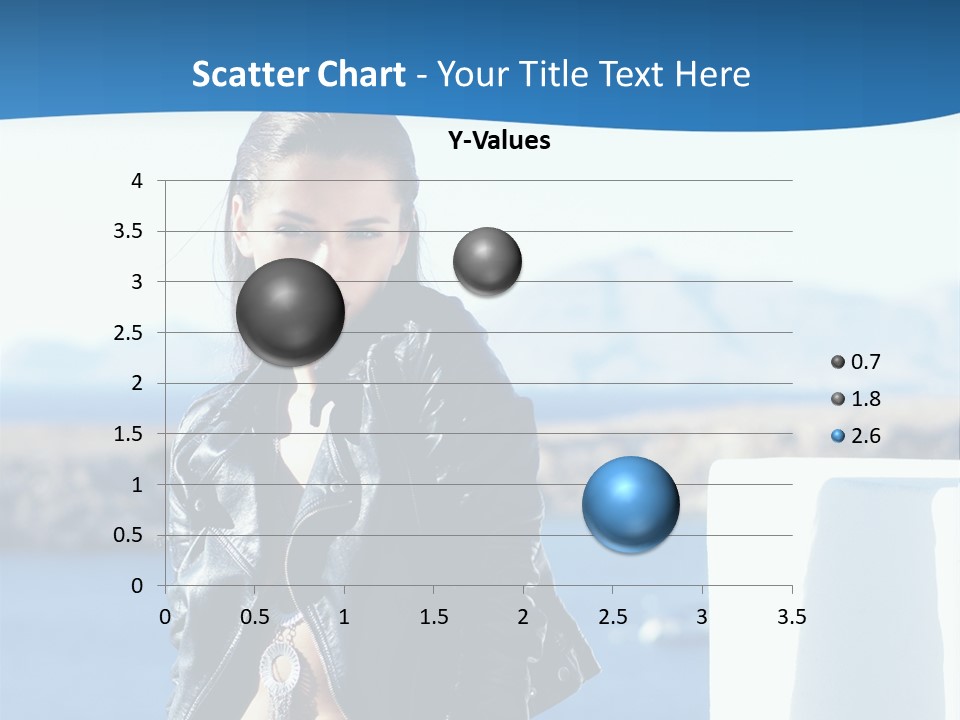 Scatter Chart - Your Title Text Here

Y-Values

4
3.5
3
2.5
2
1.5
1
0.5
0

0 0.5 1 1.5 2 2.5 3 3.5

0.7
1.8
2.6